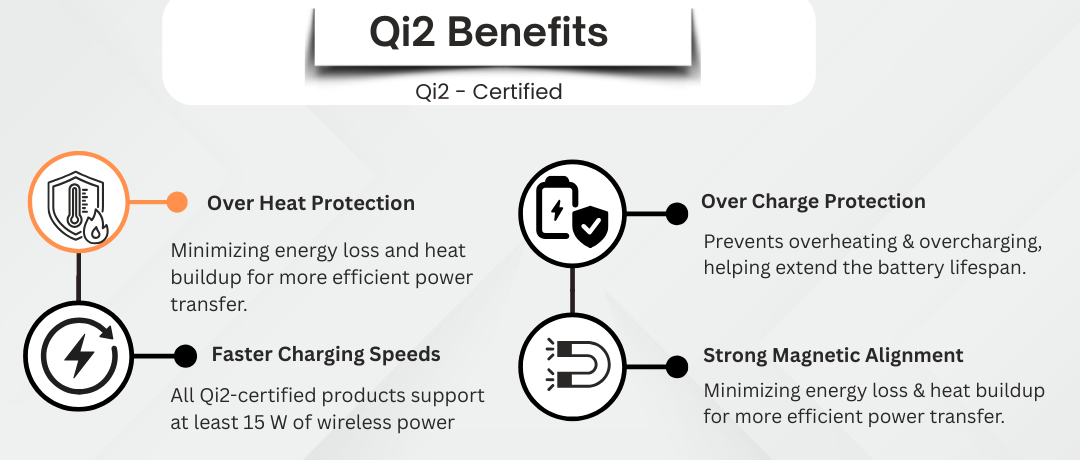 Qi2 Benefits

Qi2 - Certified

Over Heat Protection

Minimizing energy loss and heat buildup for more efficient power transfer.

Faster Charging Speeds

All Qi2-certified products support at least 15 W of wireless power

Over Charge Protection

Prevents overheating & overcharging, helping extend the battery lifespan.

Strong Magnetic Alignment

Minimizing energy loss & heat buildup for more efficient power transfer.